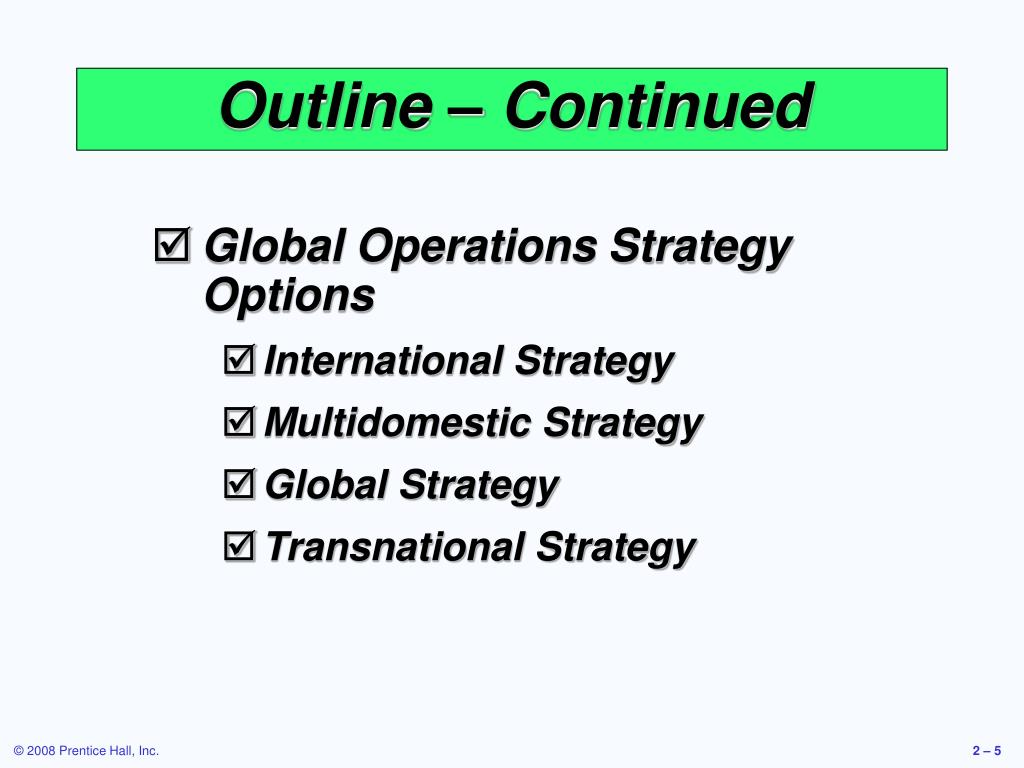 Outline – Continued

☑ Global Operations Strategy Options

☑ International Strategy

☑ Multidomestic Strategy

☑ Global Strategy

☑ Transnational Strategy

© 2008 Prentice Hall, Inc.

2 – 5